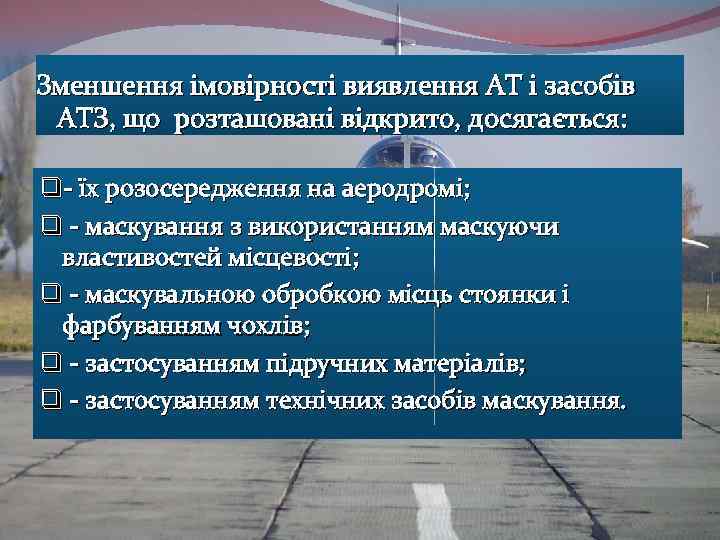 Зменшення імовірності виявлення АТ і засобів АТЗ, що розташовані відкрито, досягається:

❑- їх розосередження на аеродромі;

❑ - маскування з використанням маскуючи властивостей місцевості;

❑ - маскувальною обробкою місць стоянки і фарбуванням чохлів;

❑ - застосуванням підручних матеріалів;

❑ - застосуванням технічних засобів маскування.